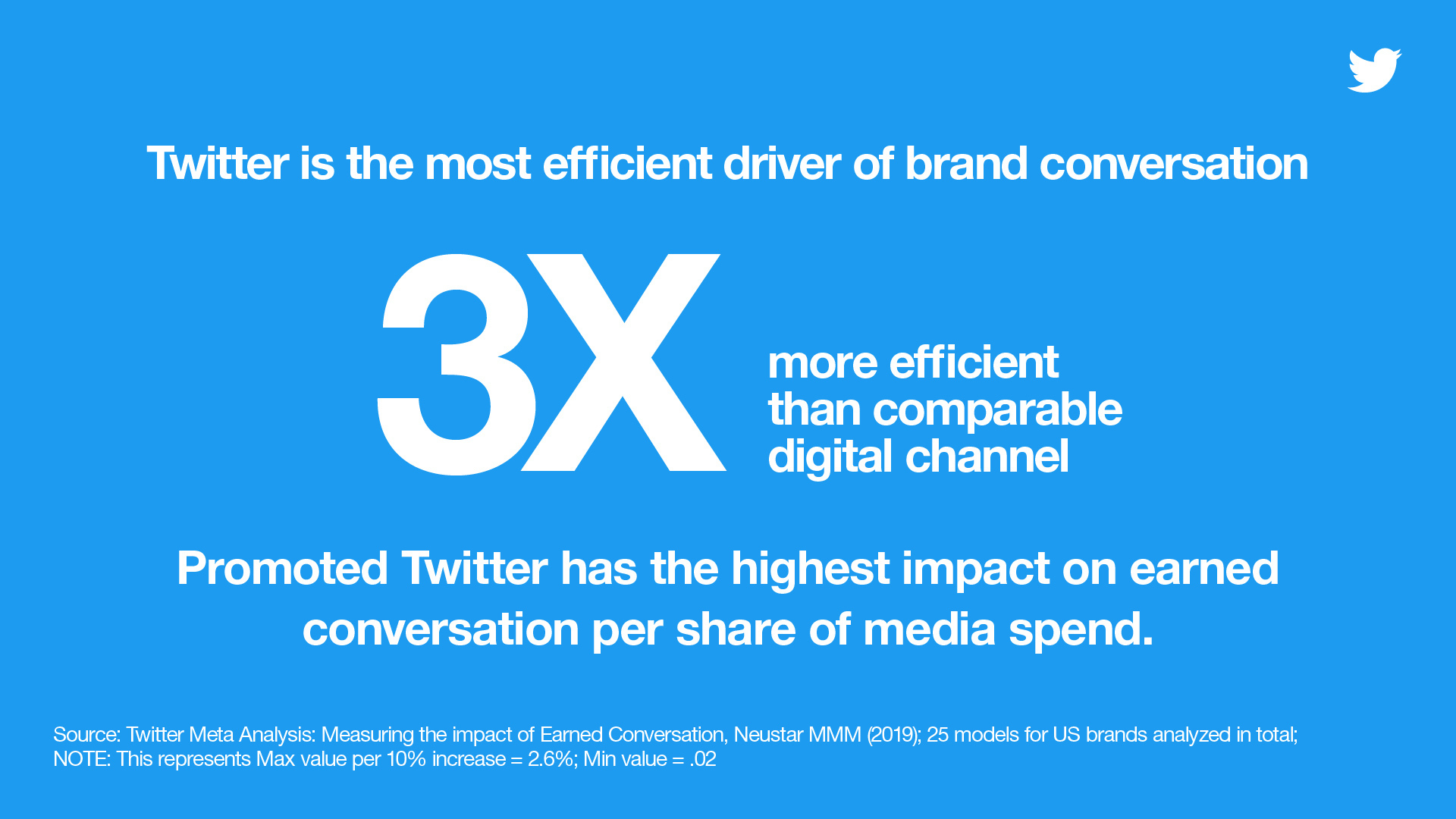 Twitter is the most efficient driver of brand conversation

3X

more efficient than comparable digital channel

Promoted Twitter has the highest impact on earned conversation per share of media spend.

Source: Twitter Meta Analysis: Measuring the impact of Earned Conversation, Neustar MMM (2019); 25 models for US brands analyzed in total;
NOTE: This represents Max value per 10% increase = 2.6%; Min value = .02